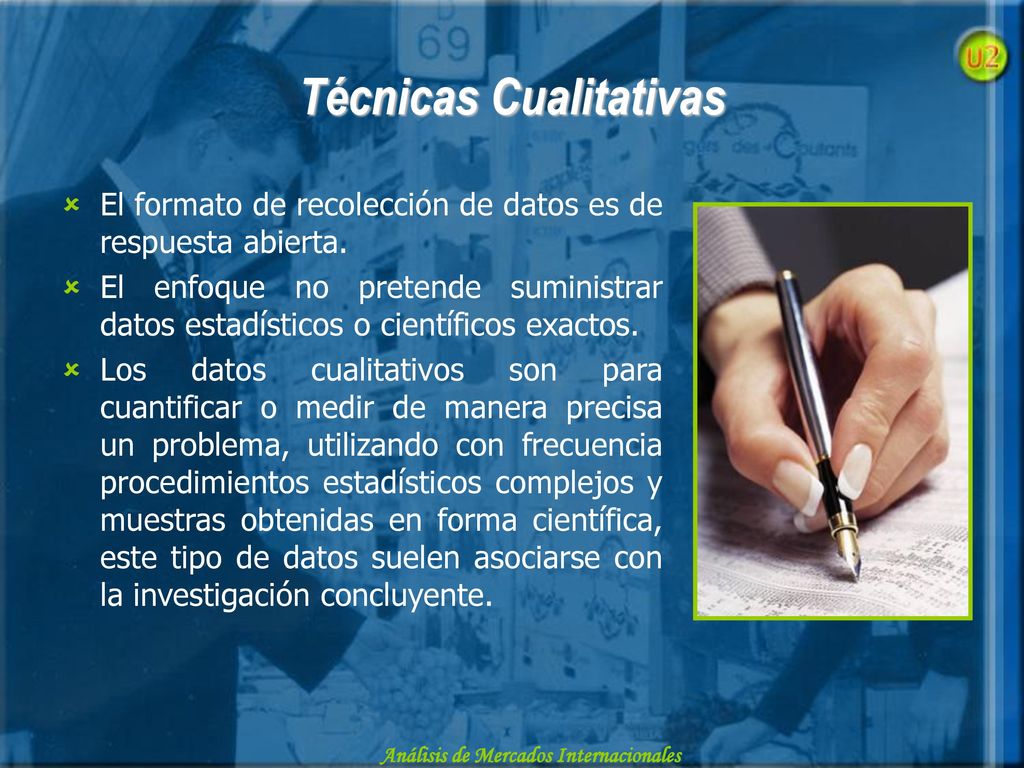 U2

Técnicas Cualitativas

El formato de recolección de datos es de respuesta abierta.

El enfoque no pretende suministrar datos estadísticos o científicos exactos.

Los datos cualitativos son para cuantificar o medir de manera precisa un problema, utilizando con frecuencia procedimientos estadísticos complejos y muestras obtenidas en forma científica, este tipo de datos suelen asociarse con la investigación concluyente.

Análisis de Mercados Internacionales